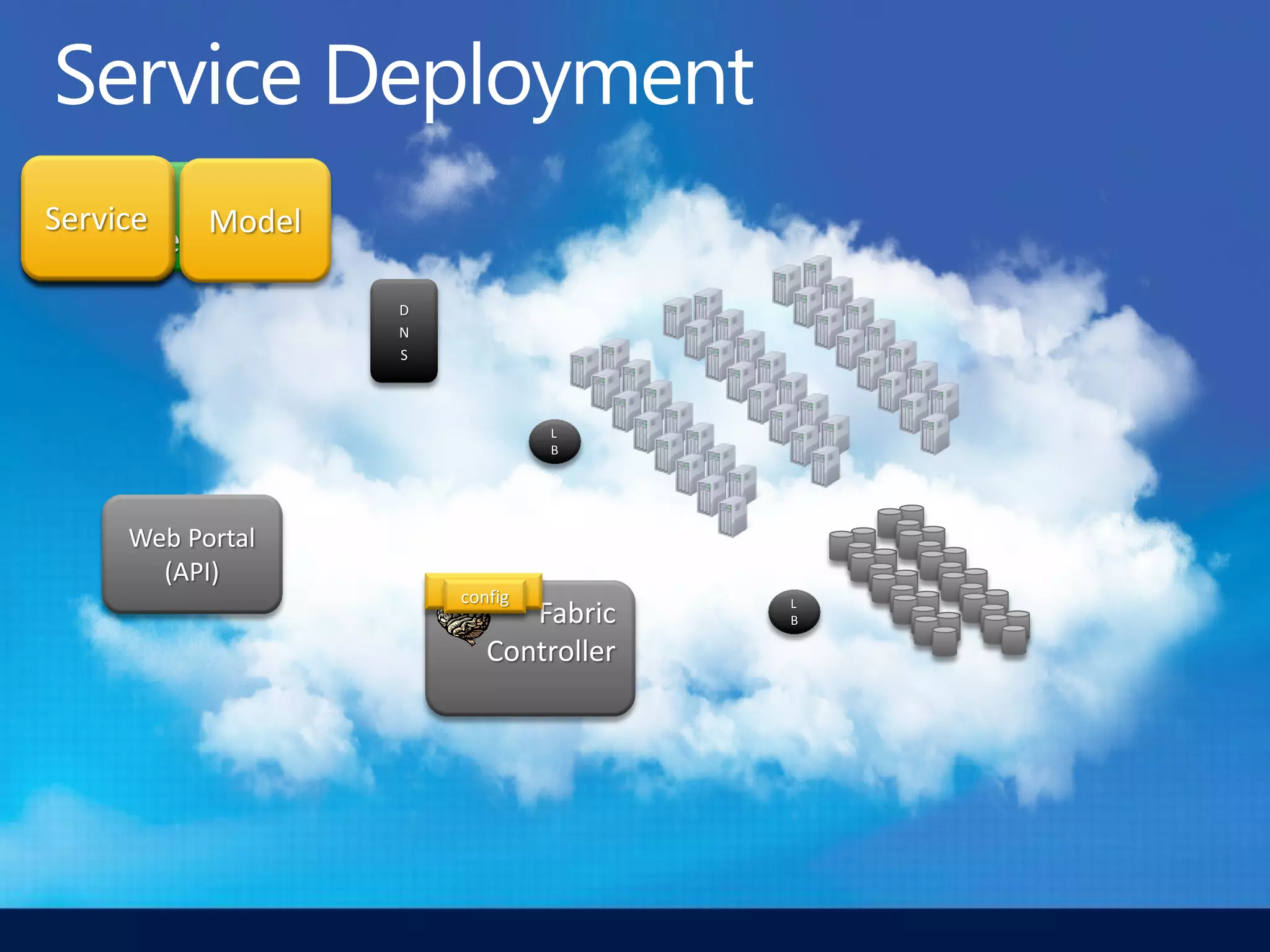 Service Deployment

Service

Model

D
N
S

L
B

Web Portal (API)

config

Fabric Controller

L
B